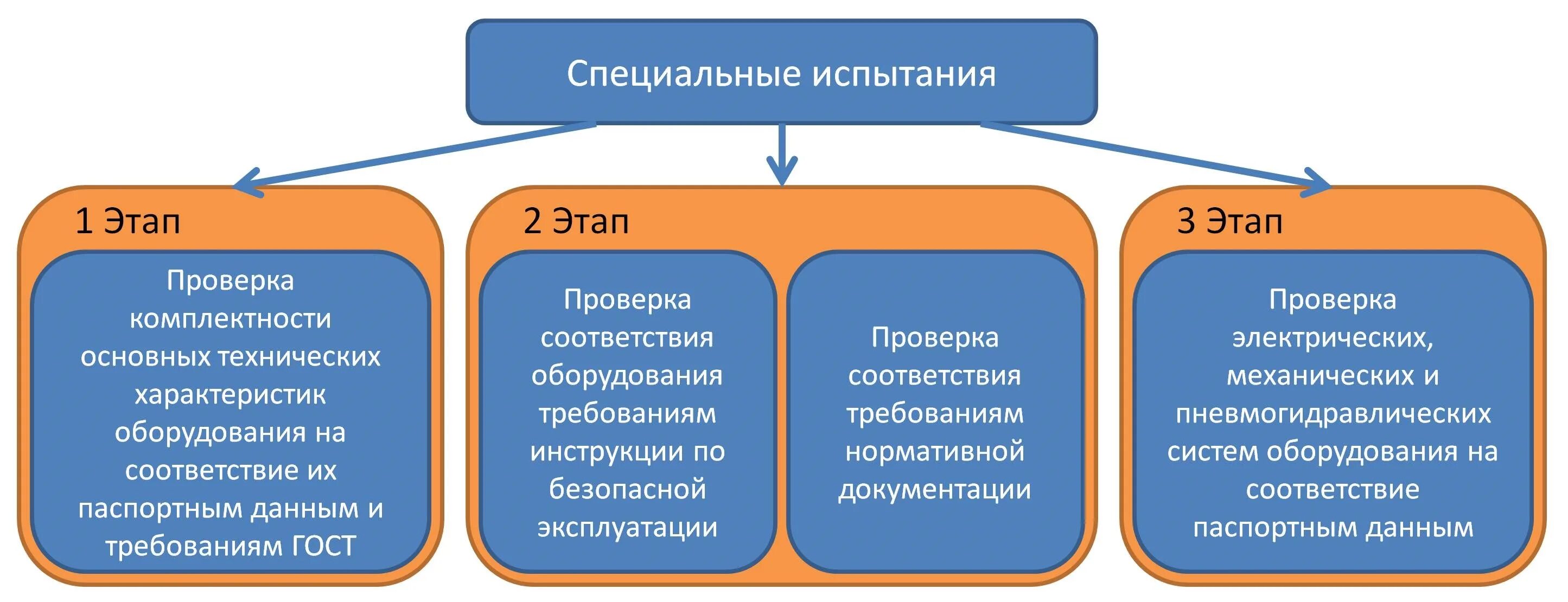 Специальные испытания

1 Этап

Проверка комплектности основных технических характеристик оборудования на соответствие их паспортным данным и требованиям ГОСТ

2 Этап

Проверка соответствия оборудования требованиям инструкции по безопасной эксплуатации

Проверка соответствия требованиям нормативной документации

3 Этап

Проверка электрических, механических и пневмогидравлических систем оборудования на соответствие паспортным данным